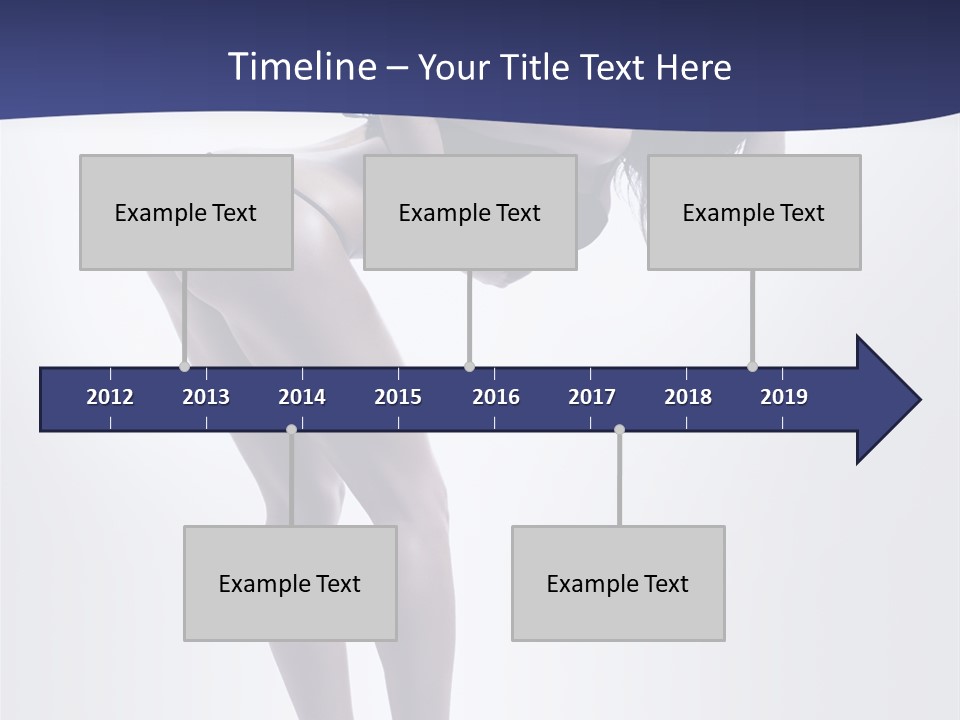 Timeline – Your Title Text Here

Example Text

Example Text

Example Text

2012 2013 2014 2015 2016 2017 2018 2019

Example Text

Example Text